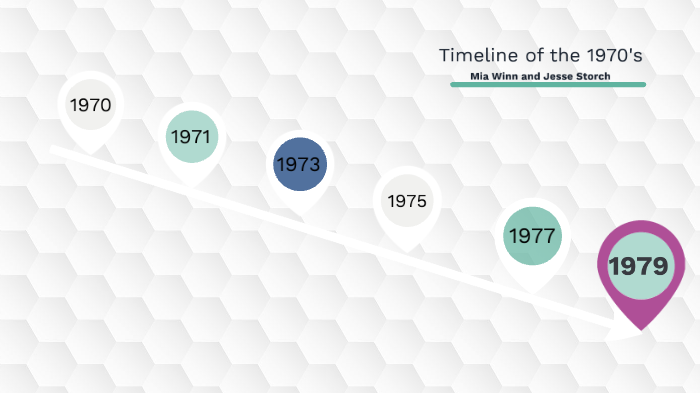 Timeline of the 1970's
Mia Winn and Jesse Storch

1970

1971

1973

1975

1977

1979